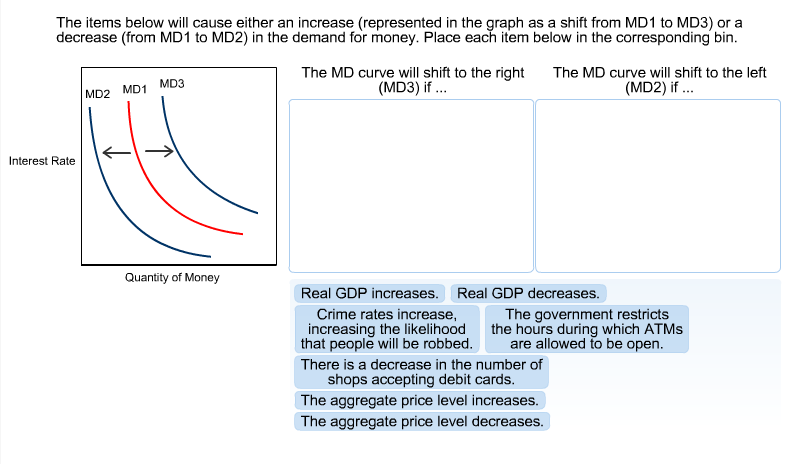 The items below will cause either an increase (represented in the graph as a shift from MD1 to MD3) or a decrease (from MD1 to MD2) in the demand for money. Place each item below in the corresponding bin.

MD2 MD1 MD3

Interest Rate

Quantity of Money

The MD curve will shift to the right (MD3) if ...

The MD curve will shift to the left (MD2) if ...

Real GDP increases.

Real GDP decreases.

Crime rates increase, increasing the likelihood that people will be robbed.

The government restricts the hours during which ATMs are allowed to be open.

There is a decrease in the number of shops accepting debit cards.

The aggregate price level increases.

The aggregate price level decreases.